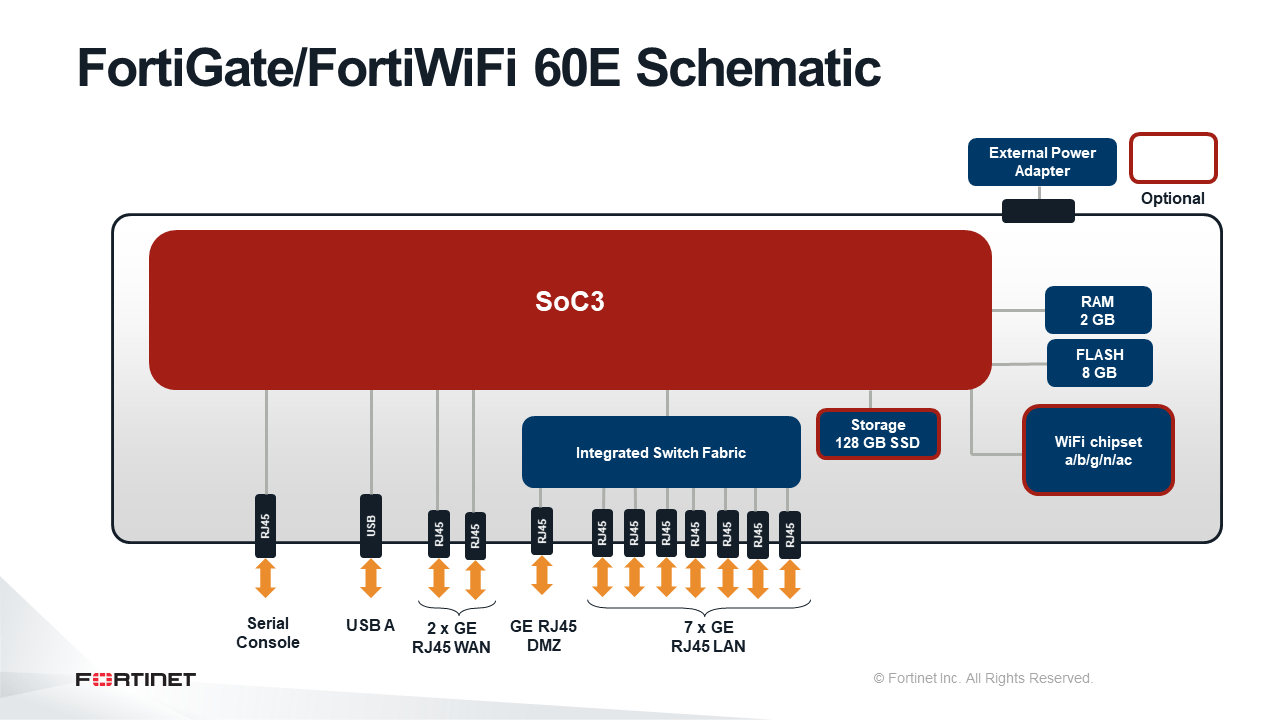 FortiGate/FortiWiFi 60E Schematic

External Power Adapter

Optional

SoC3

RAM 2 GB

FLASH 8 GB

Storage 128 GB SSD

WiFi chipset a/b/g/n/ac

Integrated Switch Fabric

RJ45

USB

RJ45

RJ45

RJ45

RJ45

RJ45

RJ45

RJ45

RJ45

RJ45

RJ45

Serial Console

USB A

2 x GE RJ45 WAN

GE RJ45 DMZ

7 x GE RJ45 LAN

FORTINET

© Fortinet Inc. All Rights Reserved.